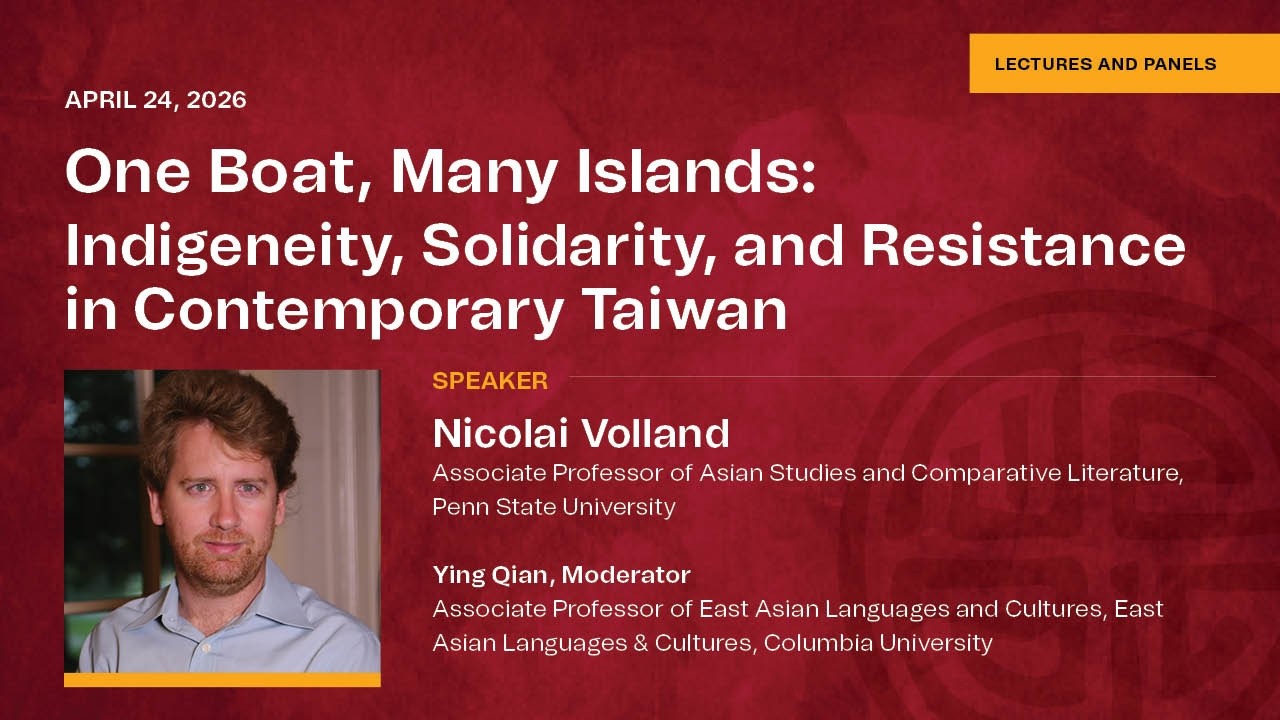 LECTURES AND PANELS

APRIL 24, 2026

One Boat, Many Islands: Indigeneity, Solidarity, and Resistance in Contemporary Taiwan

SPEAKER

Nicolai Volland
Associate Professor of Asian Studies and Comparative Literature, Penn State University

Ying Qian, Moderator
Associate Professor of East Asian Languages and Cultures, East Asian Languages & Cultures, Columbia University